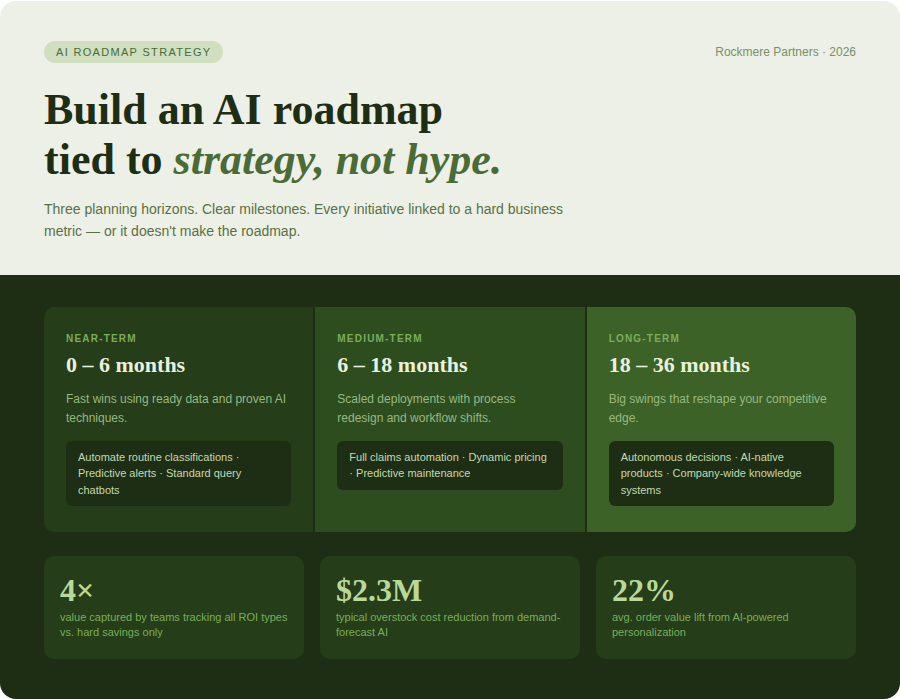 AI ROADMAP STRATEGY

Rockmere Partners · 2026

Build an AI roadmap tied to strategy, not hype.

Three planning horizons. Clear milestones. Every initiative linked to a hard business metric — or it doesn't make the roadmap.

NEAR-TERM

0 – 6 months

Fast wins using ready data and proven AI techniques.

Automate routine classifications · Predictive alerts · Standard query chatbots

MEDIUM-TERM

6 – 18 months

Scaled deployments with process redesign and workflow shifts.

Full claims automation · Dynamic pricing · Predictive maintenance

LONG-TERM

18 – 36 months

Big swings that reshape your competitive edge.

Autonomous decisions · AI-native products · Company-wide knowledge systems

4×

value captured by teams tracking all ROI types vs. hard savings only

$2.3M

typical overstock cost reduction from demand-forecast AI

22%

avg. order value lift from AI-powered personalization